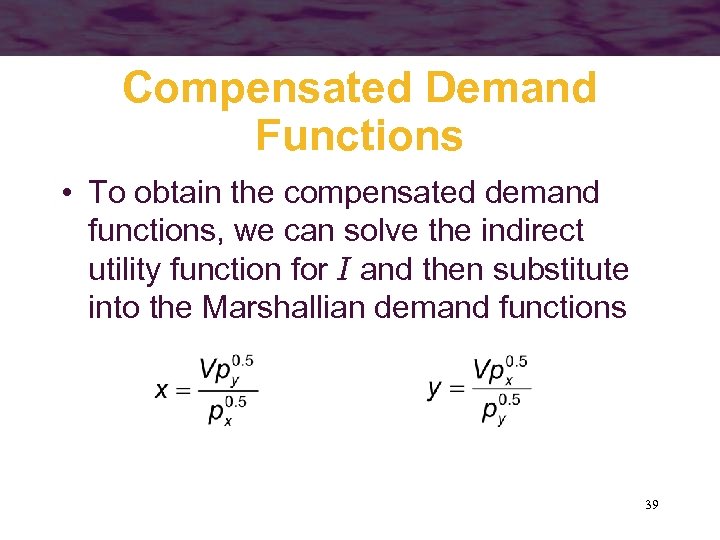 Compensated Demand Functions

• To obtain the compensated demand functions, we can solve the indirect utility function for $I$ and then substitute into the Marshallian demand functions

$x = \frac{Vp_y^{0.5}}{p_x^{0.5}}$ $y = \frac{Vp_x^{0.5}}{p_y^{0.5}}$

39